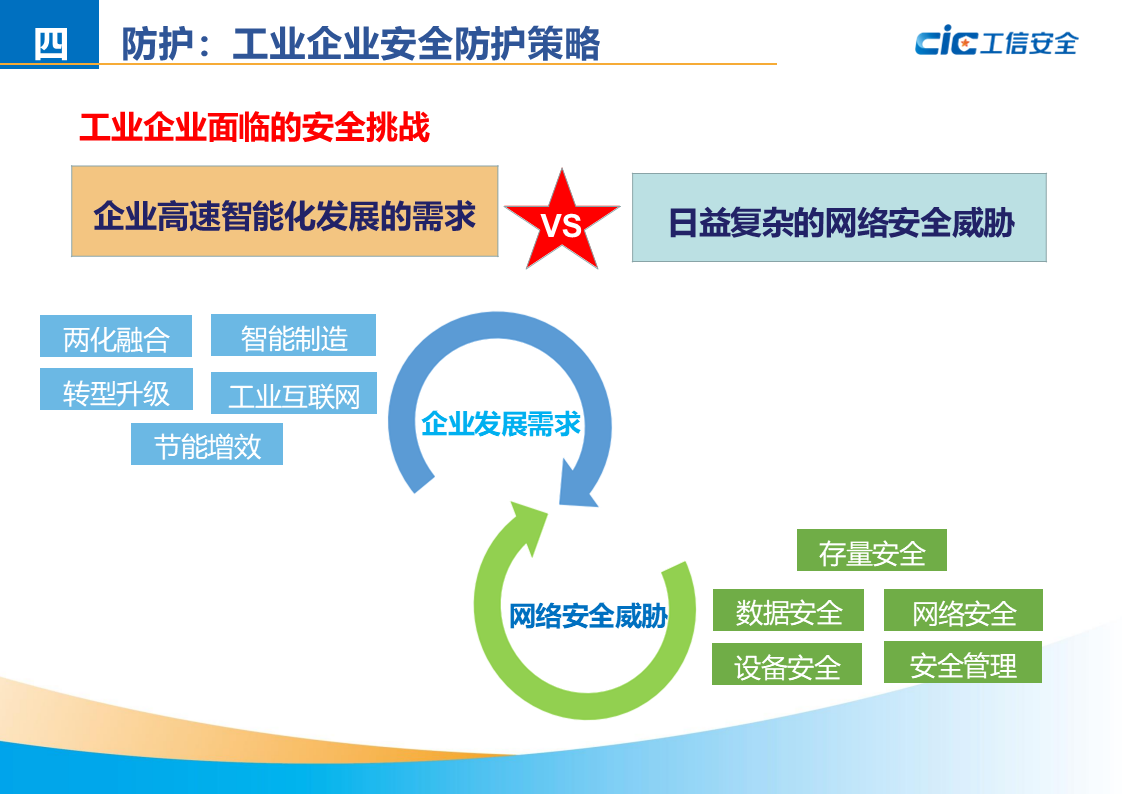 四 防护：工业企业安全防护策略

cic 工信安全

工业企业面临的安全挑战

企业高速智能化发展的需求

VS

日益复杂的网络安全威胁

两化融合
智能制造
转型升级
工业互联网
节能增效

企业发展需求

网络安全威胁

存量安全
数据安全
网络安全
设备安全
安全管理